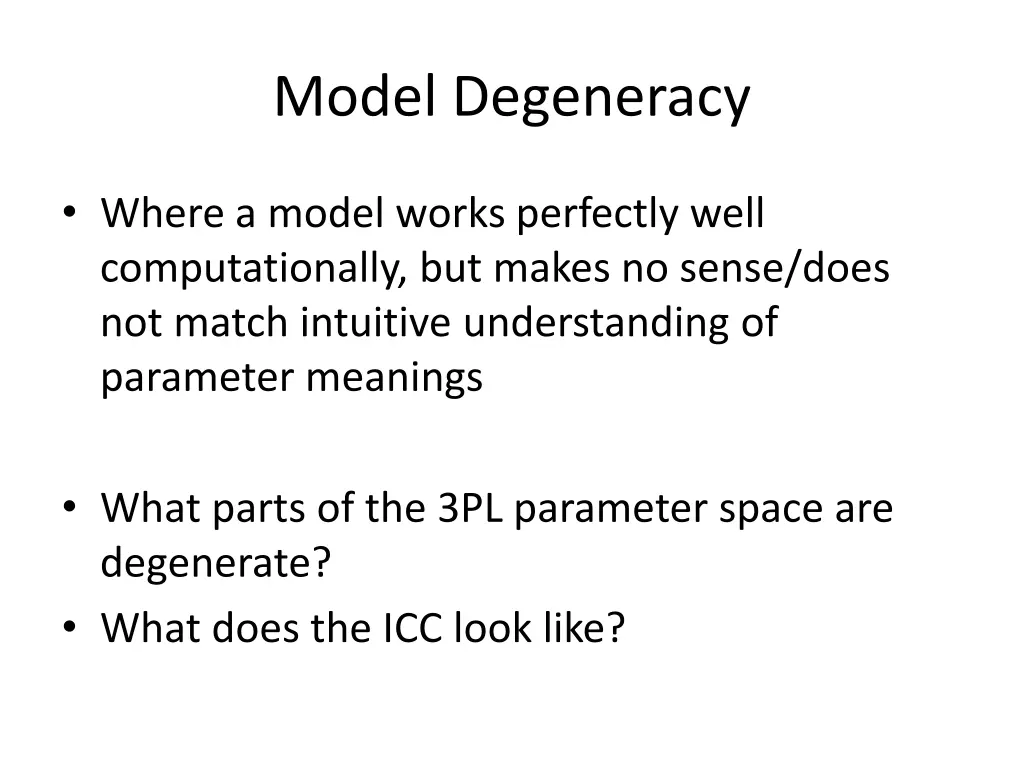 Model Degeneracy

• Where a model works perfectly well computationally, but makes no sense/does not match intuitive understanding of parameter meanings

• What parts of the 3PL parameter space are degenerate?
• What does the ICC look like?